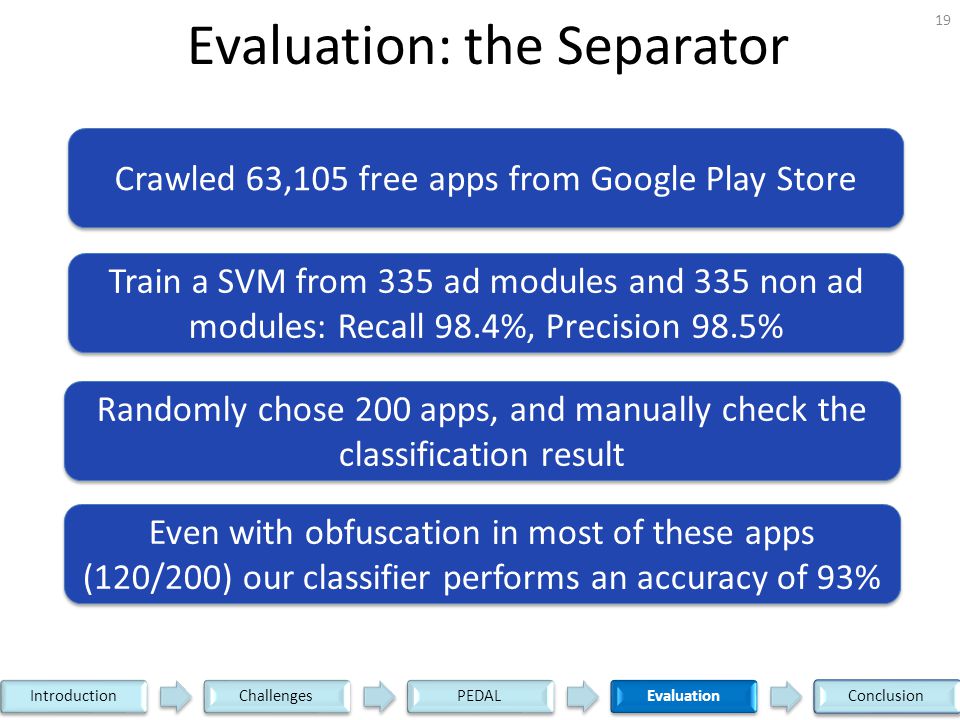 19

Evaluation: the Separator

Crawled 63,105 free apps from Google Play Store

Train a SVM from 335 ad modules and 335 non ad modules: Recall 98.4%, Precision 98.5%

Randomly chose 200 apps, and manually check the classification result

Even with obfuscation in most of these apps (120/200) our classifier performs an accuracy of 93%

Introduction Challenges PEDAL Evaluation Conclusion